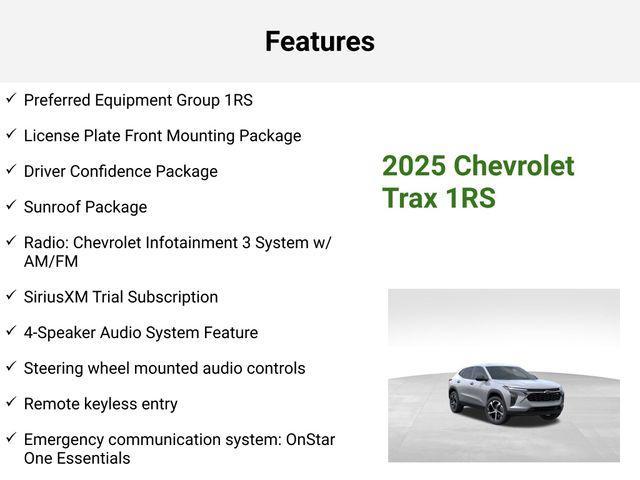 Features

✓ Preferred Equipment Group 1RS

✓ License Plate Front Mounting Package

✓ Driver Confidence Package

✓ Sunroof Package

✓ Radio: Chevrolet Infotainment 3 System w/ AM/FM

✓ SiriusXM Trial Subscription

✓ 4-Speaker Audio System Feature

✓ Steering wheel mounted audio controls

✓ Remote keyless entry

✓ Emergency communication system: OnStar One Essentials

2025 Chevrolet Trax 1RS